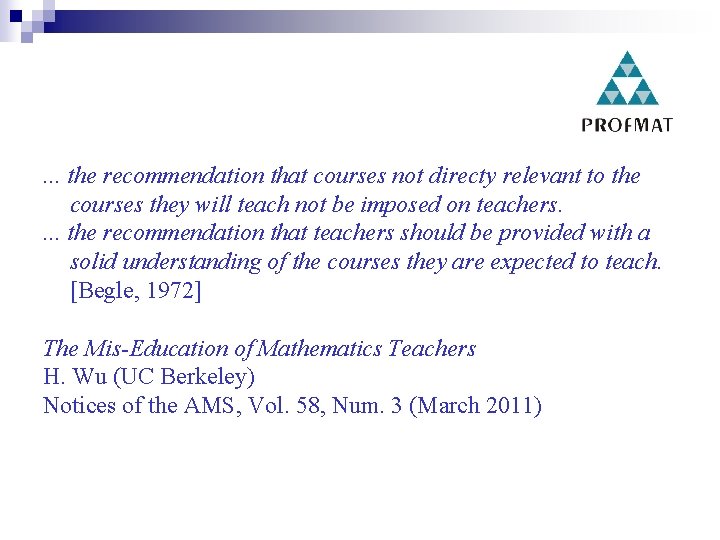 PROFMAT

... the recommendation that courses not directy relevant to the courses they will teach not be imposed on teachers.

... the recommendation that teachers should be provided with a solid understanding of the courses they are expected to teach. [Begle, 1972]

The Mis-Education of Mathematics Teachers
H. Wu (UC Berkeley)
Notices of the AMS, Vol. 58, Num. 3 (March 2011)